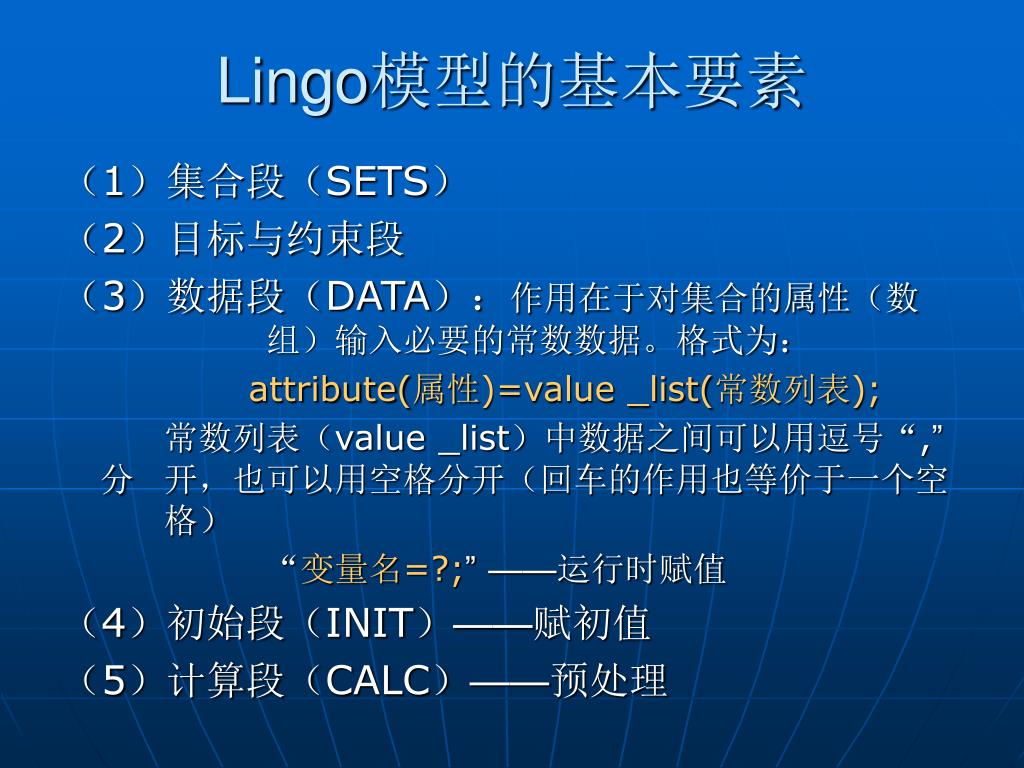 Lingo模型的基本要素

（1）集合段（SETS）

（2）目标与约束段

（3）数据段（DATA）：作用在于对集合的属性（数组）输入必要的常数数据。格式为：

attribute(属性)=value _list(常数列表);

常数列表（value _list）中数据之间可以用逗号“,”分开，也可以用空格分开（回车的作用也等价于一个空格）

“变量名=?;” ——运行时赋值

（4）初始段（INIT）——赋初值

（5）计算段（CALC）——预处理